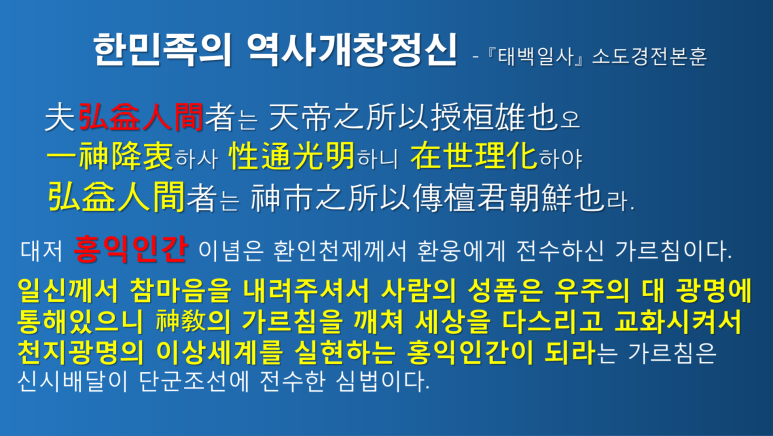 한민족의 역사개창정신 -『태백일사』소도경전본훈

夫弘益人間者는 天帝之所以授桓雄也오
一神降衷하사 性通光明하니 在世理化하야
弘益人間者는 神市之所以傳檀君朝鮮也라.

대저 홍익인간 이념은 환인천제께서 환웅에게 전수하신 가르침이다.

일신께서 참마음을 내려주셔서 사람의 성품은 우주의 대 광명에 통해있으니 神敎의 가르침을 깨쳐 세상을 다스리고 교화시켜서 천지광명의 이상세계를 실현하는 홍익인간이 되라는 가르침은 신시배달이 단군조선에 전수한 심법이다.